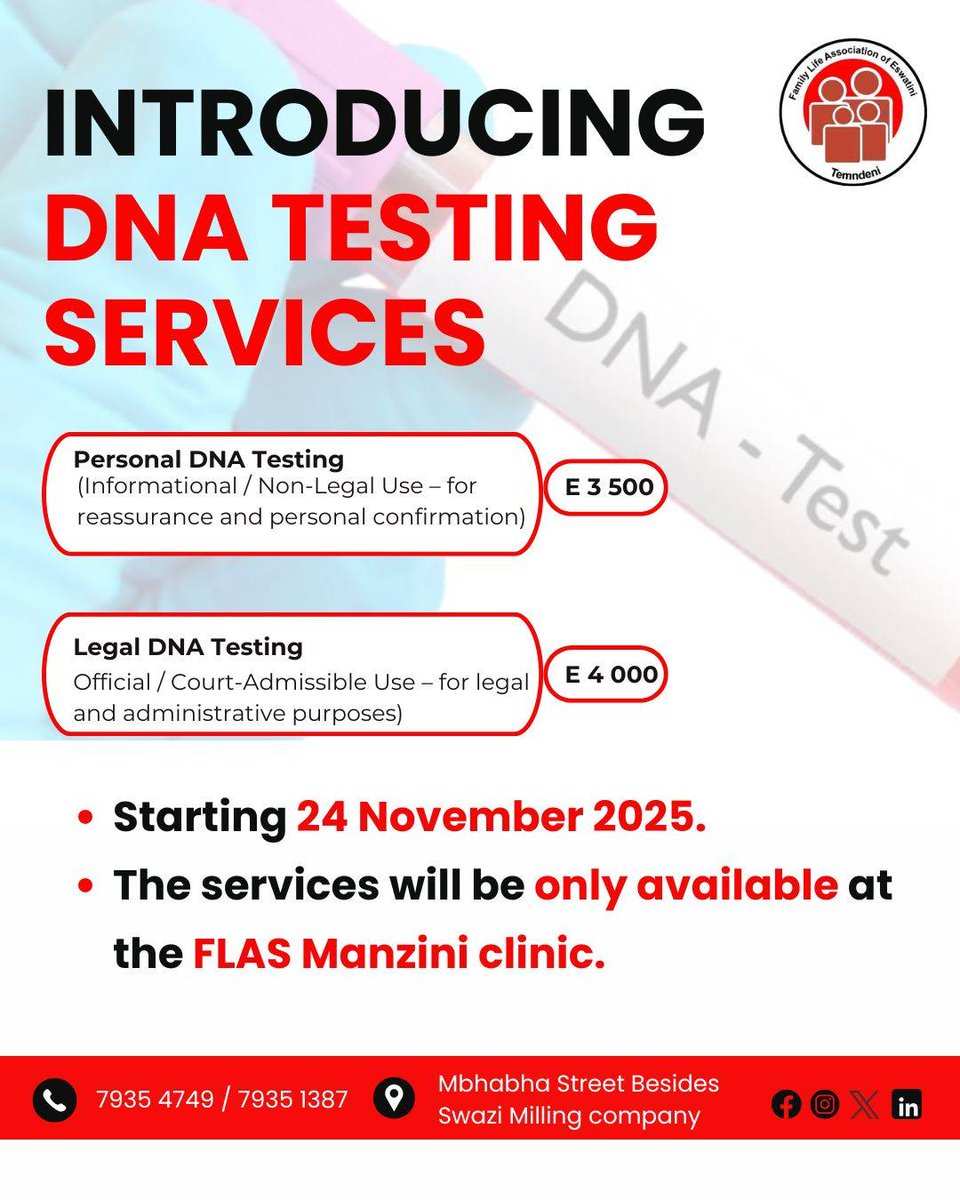 Family Life Association of Eswatini
Temndeni

INTRODUCING DNA TESTING SERVICES

DNA - Test

Personal DNA Testing
(Informational / Non-Legal Use – for reassurance and personal confirmation)

E 3 500

Legal DNA Testing
Official / Court-Admissible Use – for legal and administrative purposes)

E 4 000

• Starting 24 November 2025.
• The services will be only available at the FLAS Manzini clinic.

7935 4749 / 7935 1387

Mbhabha Street Besides Swazi Milling company